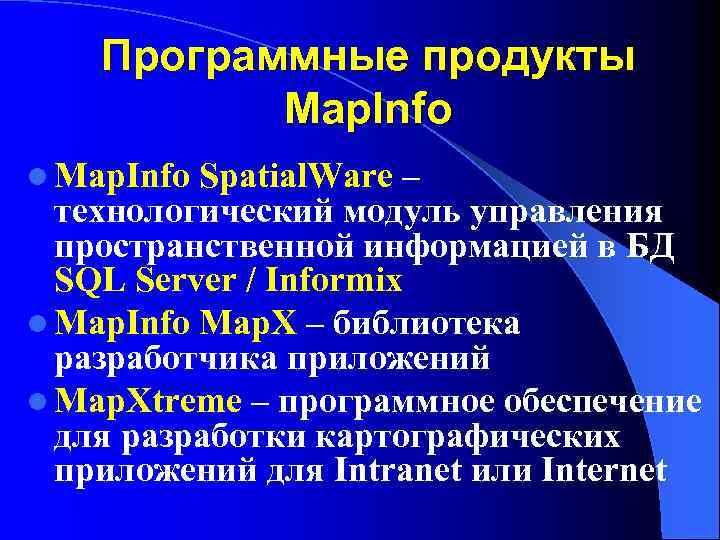 Программные продукты MapInfo

MapInfo SpatialWare – технологический модуль управления пространственной информацией в БД SQL Server / Informix

MapInfo MapX – библиотека разработчика приложений

MapXtreme – программное обеспечение для разработки картографических приложений для Intranet или Internet